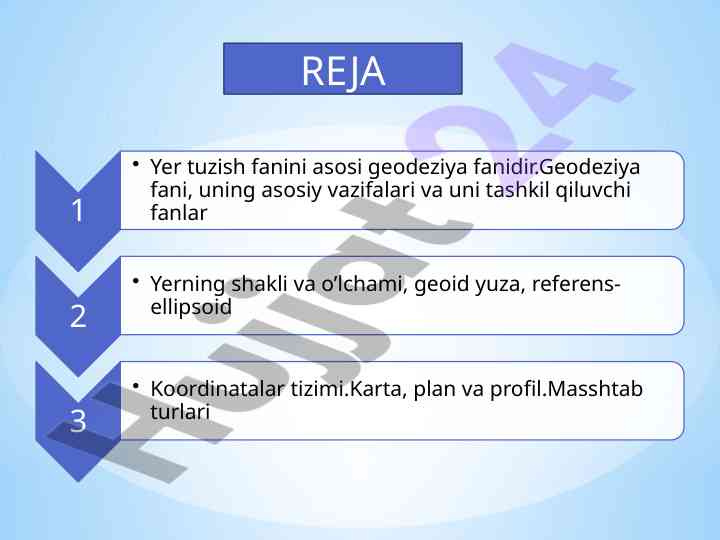 REJA

1

• Yer tuzish fanini asosi geodeziya fanidir.Geodeziya fani, uning asosiy vazifalari va uni tashkil qiluvchi fanlar

2

• Yerning shakli va o'lchami, geoid yuza, referens-ellipsoid

3

• Koordinatalar tizimi.Karta, plan va profil.Masshtab turlari

Hujjat24